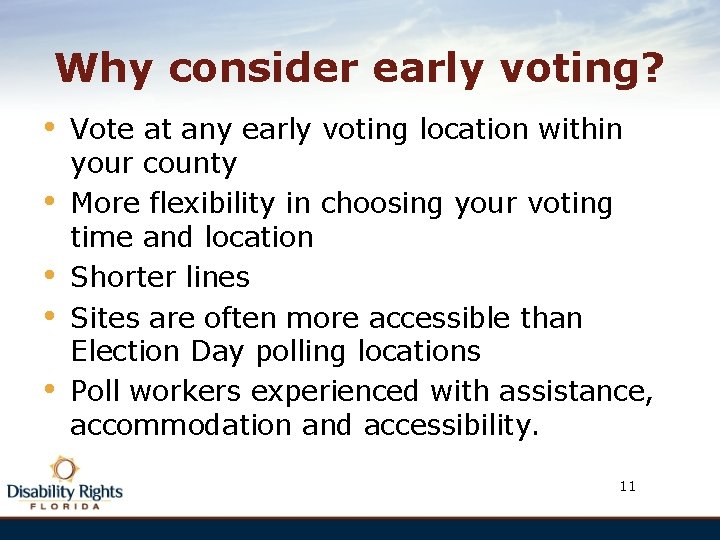 Why consider early voting?

• Vote at any early voting location within your county
• More flexibility in choosing your voting time and location
• Shorter lines
• Sites are often more accessible than Election Day polling locations
• Poll workers experienced with assistance, accommodation and accessibility.

Disability Rights
FLORIDA

11